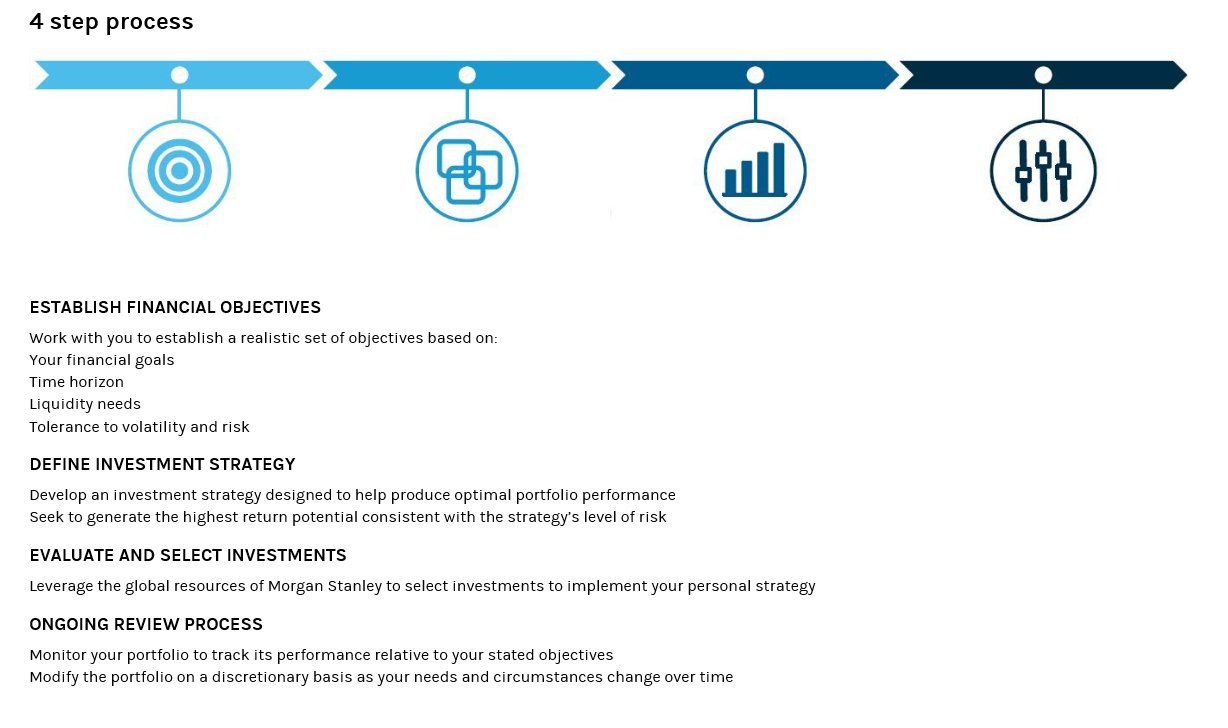 4 step process

ESTABLISH FINANCIAL OBJECTIVES

Work with you to establish a realistic set of objectives based on:
Your financial goals
Time horizon
Liquidity needs
Tolerance to volatility and risk

DEFINE INVESTMENT STRATEGY

Develop an investment strategy designed to help produce optimal portfolio performance
Seek to generate the highest return potential consistent with the strategy's level of risk

EVALUATE AND SELECT INVESTMENTS

Leverage the global resources of Morgan Stanley to select investments to implement your personal strategy

ONGOING REVIEW PROCESS

Monitor your portfolio to track its performance relative to your stated objectives
Modify the portfolio on a discretionary basis as your needs and circumstances change over time